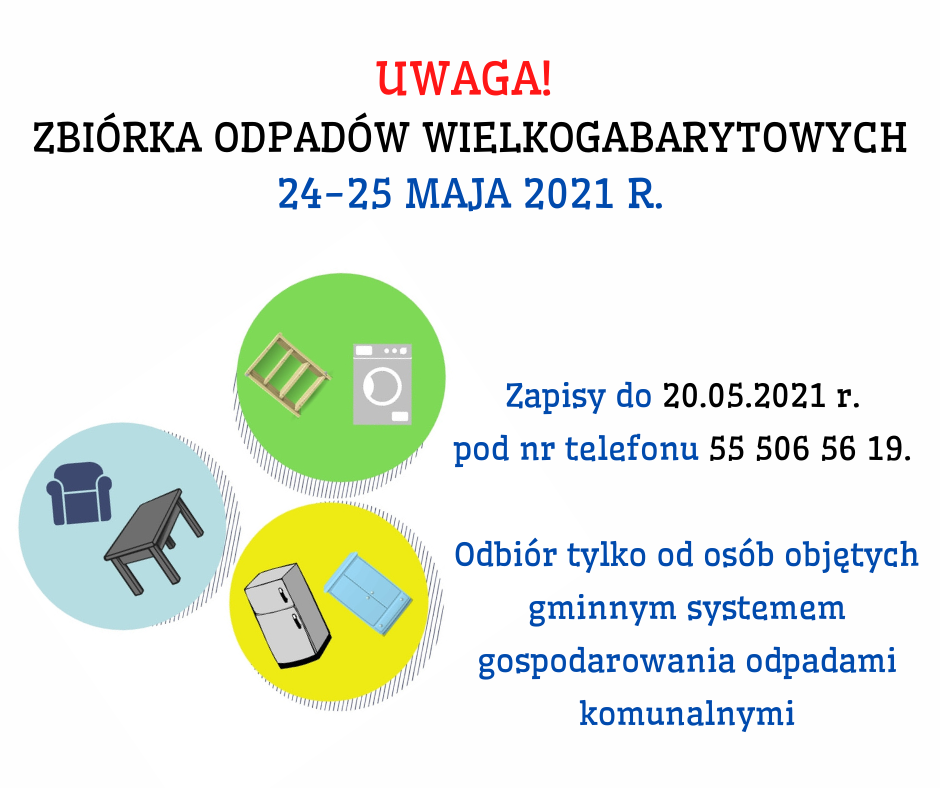 UWAGA!
ZBIÓRKA ODPADÓW WIELKOGABARYTOWYCH
24-25 MAJA 2021 R.

Zapisy do 20.05.2021 r.
pod nr telefonu 55 506 56 19.

Odbiór tylko od osób objętych gminnym systemem gospodarowania odpadami komunalnymi